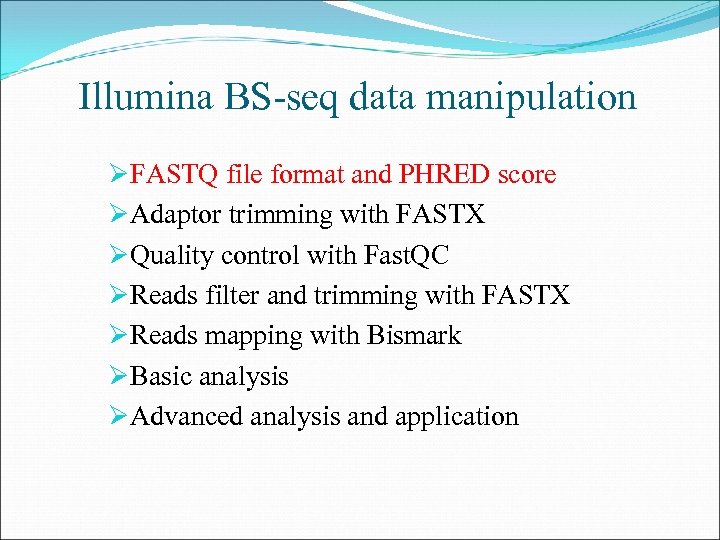 Illumina BS-seq data manipulation

➢FASTQ file format and PHRED score
➢Adaptor trimming with FASTX
➢Quality control with FastQC
➢Reads filter and trimming with FASTX
➢Reads mapping with Bismark
➢Basic analysis
➢Advanced analysis and application